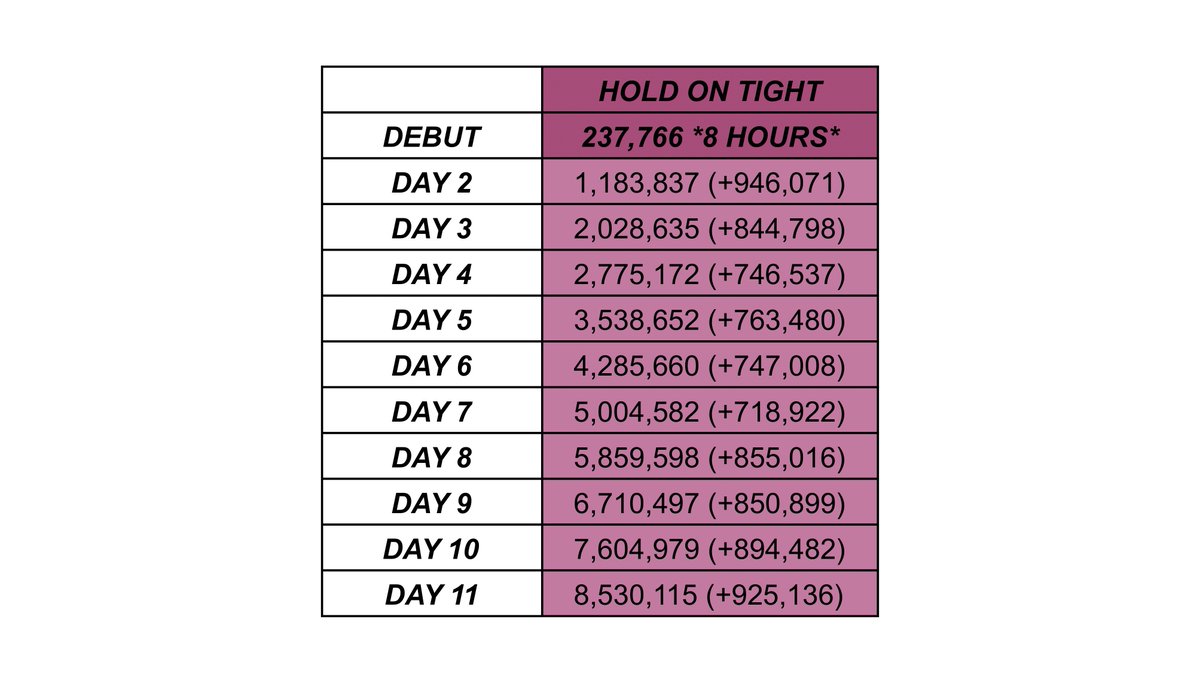 |  | HOLD ON TIGHT |
|---|---|
| DEBUT | 237,766 *8 HOURS* |
| DAY 2 | 1,183,837 (+946,071) |
| DAY 3 | 2,028,635 (+844,798) |
| DAY 4 | 2,775,172 (+746,537) |
| DAY 5 | 3,538,652 (+763,480) |
| DAY 6 | 4,285,660 (+747,008) |
| DAY 7 | 5,004,582 (+718,922) |
| DAY 8 | 5,859,598 (+855,016) |
| DAY 9 | 6,710,497 (+850,899) |
| DAY 10 | 7,604,979 (+894,482) |
| DAY 11 | 8,530,115 (+925,136) |